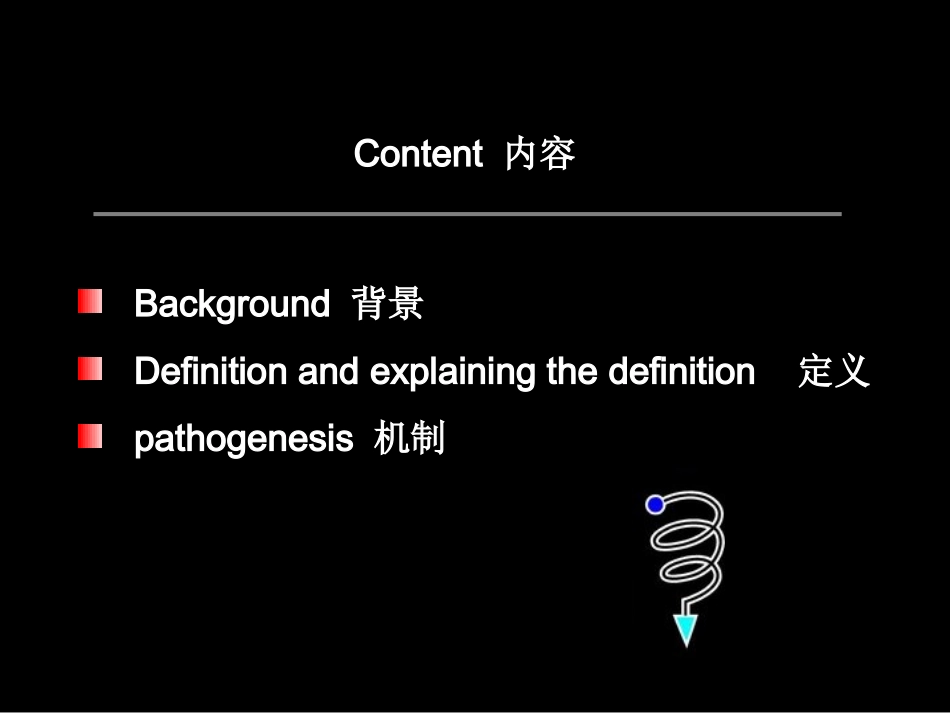 Content 内容

Background 背景

Definition and explaining the definition 定义

pathogenesis 机制